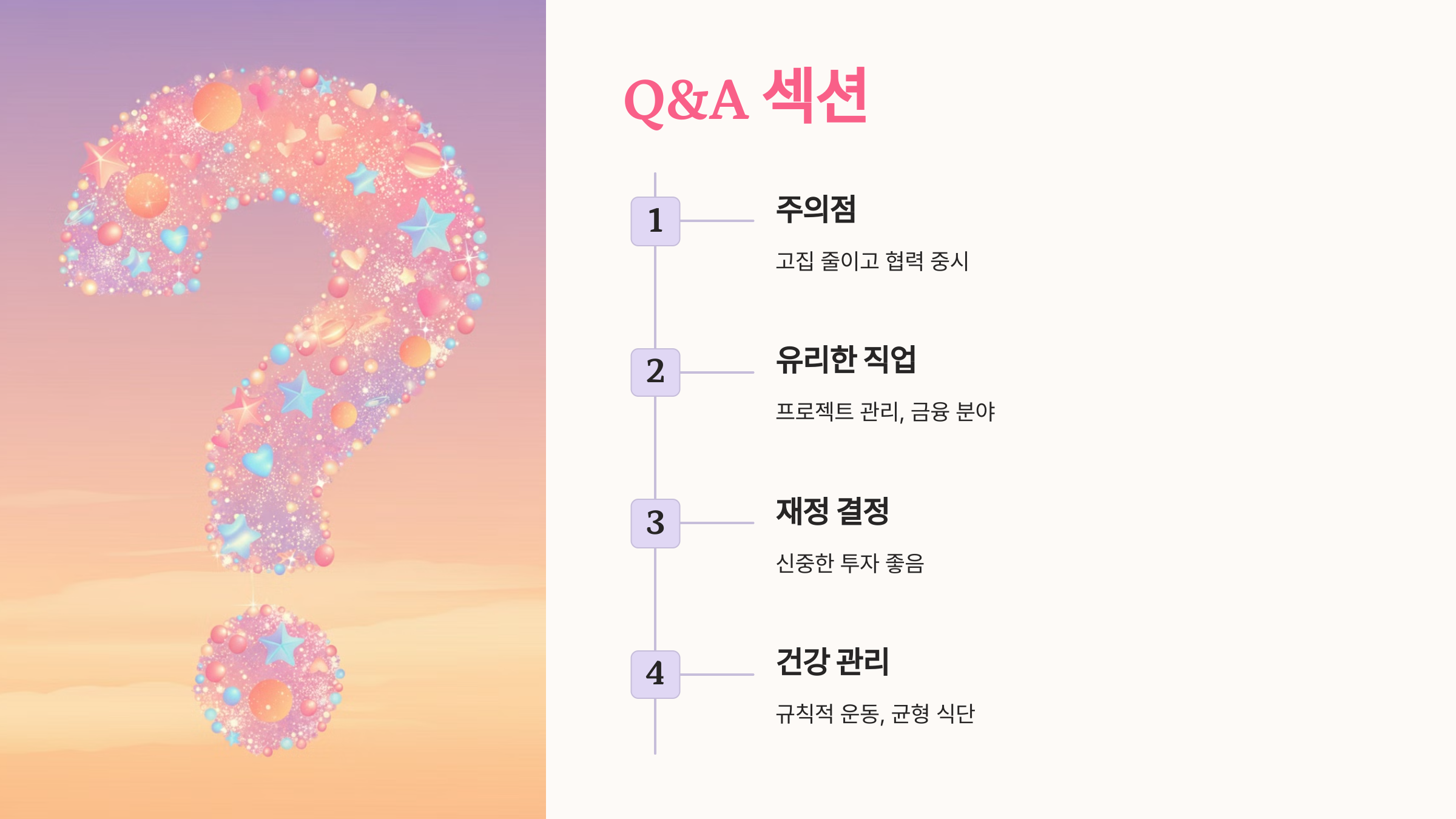 Q&A 섹션

1

주의점

고집 줄이고 협력 중시

2

유리한 직업

프로젝트 관리, 금융 분야

3

재정 결정

신중한 투자 좋음

4

건강 관리

규칙적 운동, 균형 식단